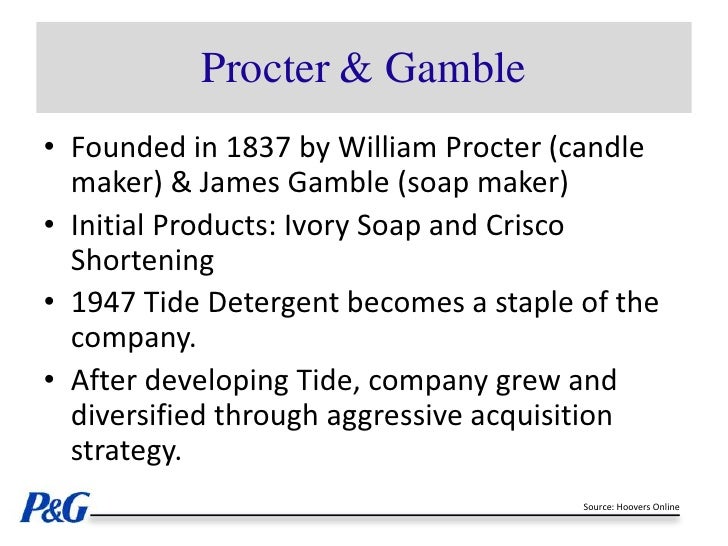 Procter & Gamble

• Founded in 1837 by William Procter (candle maker) & James Gamble (soap maker)
• Initial Products: Ivory Soap and Crisco Shortening
• 1947 Tide Detergent becomes a staple of the company.
• After developing Tide, company grew and diversified through aggressive acquisition strategy.

P&G

Source: Hoovers Online